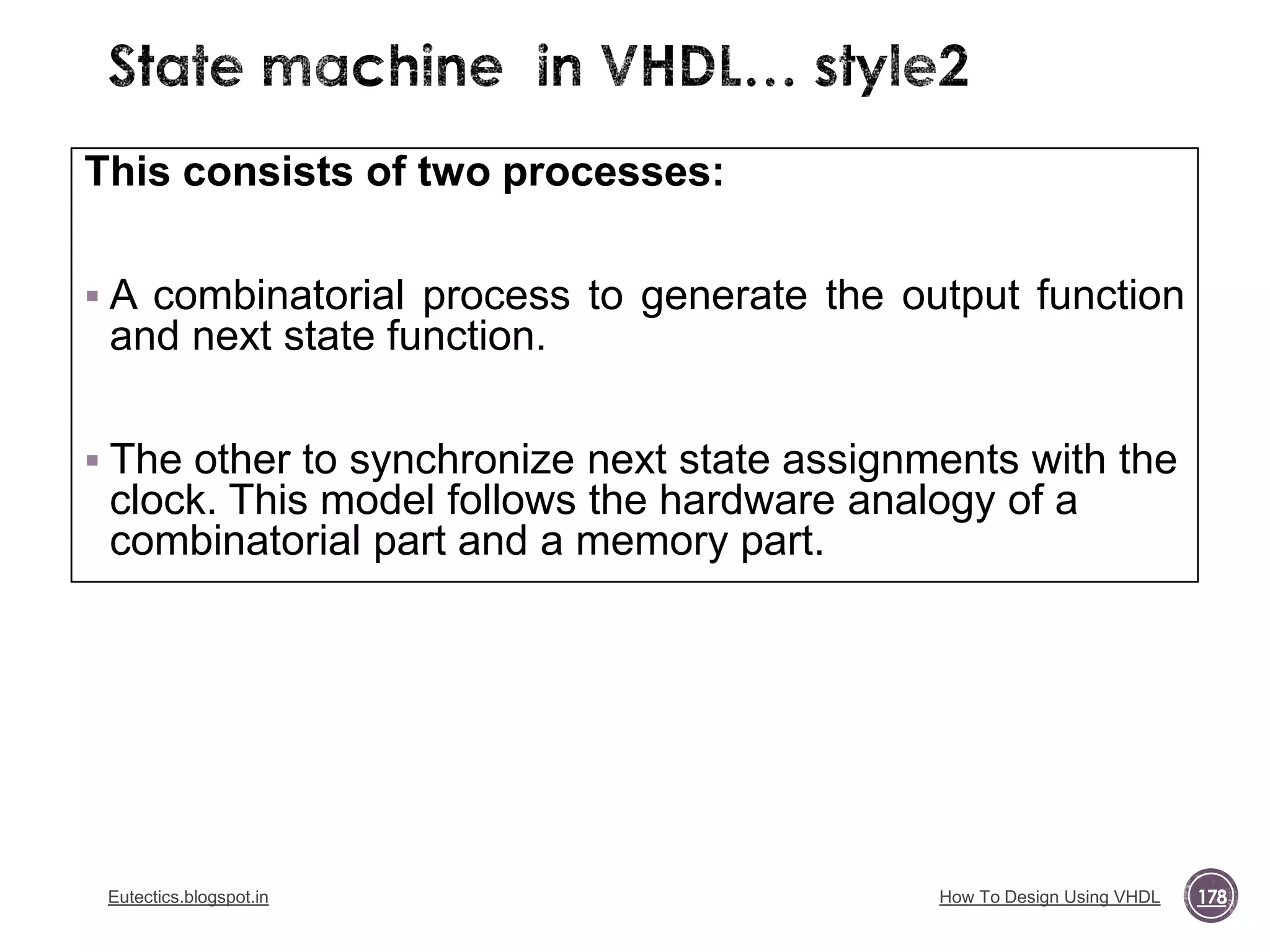 State machine in VHDL... style2

This consists of two processes:

▪ A combinatorial process to generate the output function and next state function.

▪ The other to synchronize next state assignments with the clock. This model follows the hardware analogy of a combinatorial part and a memory part.

Eutectics.blogspot.in

How To Design Using VHDL

178